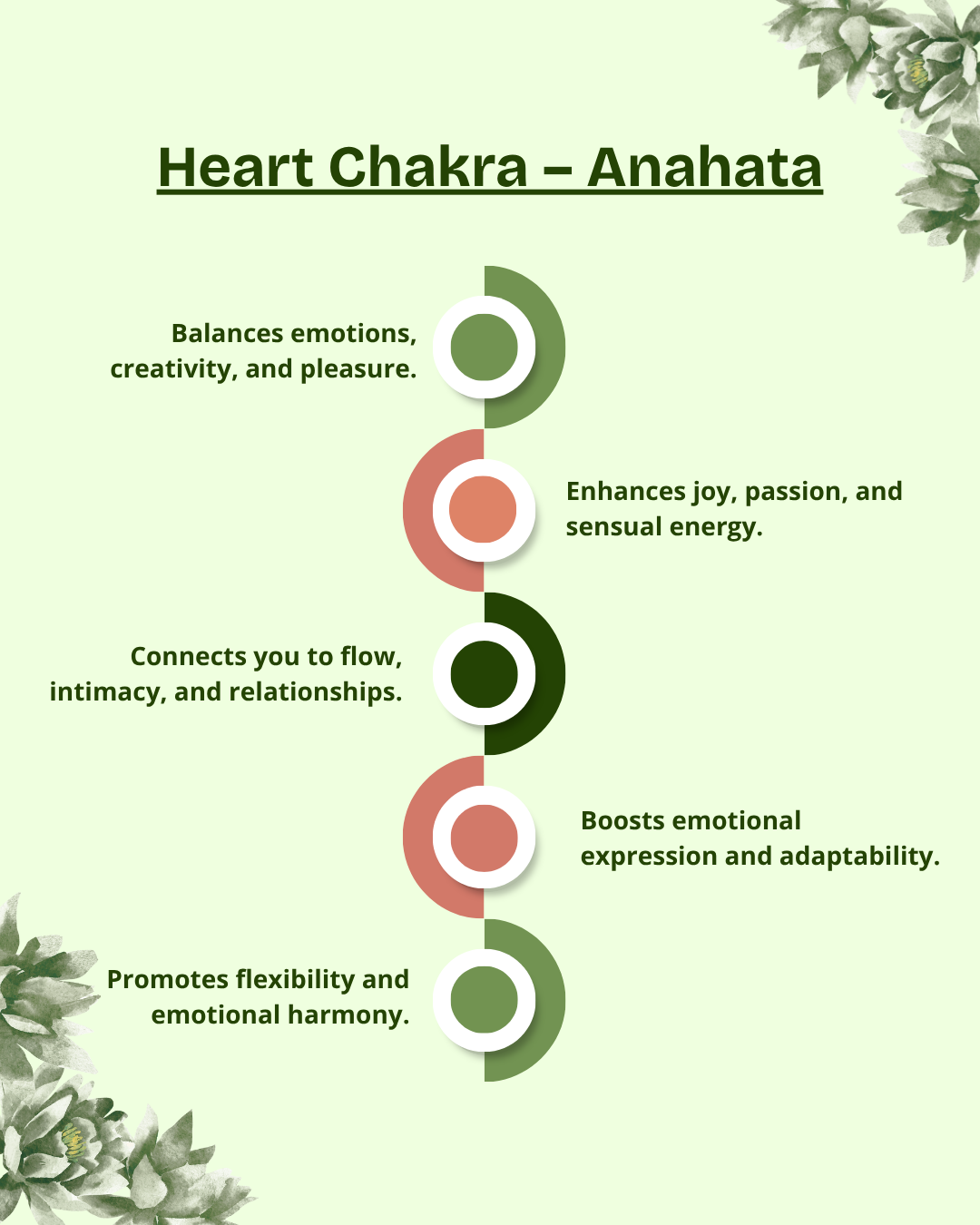 Heart Chakra – Anahata

Balances emotions, creativity, and pleasure.

Enhances joy, passion, and sensual energy.

Connects you to flow, intimacy, and relationships.

Boosts emotional expression and adaptability.

Promotes flexibility and emotional harmony.